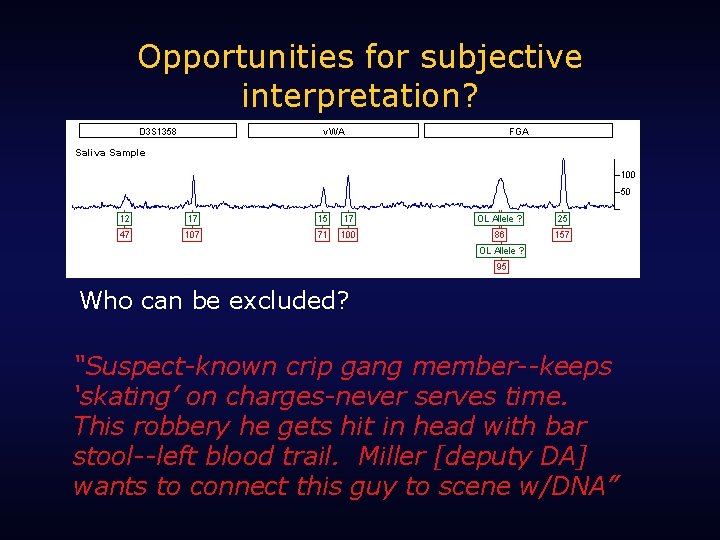 Opportunities for subjective interpretation?

D3S1358
vWA
FGA

Saliva Sample

100
50

12
47
17
107
15
71
17
100
OL Allele ?
86
OL Allele ?
95
25
157

Who can be excluded?

"Suspect-known crip gang member--keeps 'skating' on charges-never serves time. This robbery he gets hit in head with bar stool--left blood trail. Miller [deputy DA] wants to connect this guy to scene w/DNA"